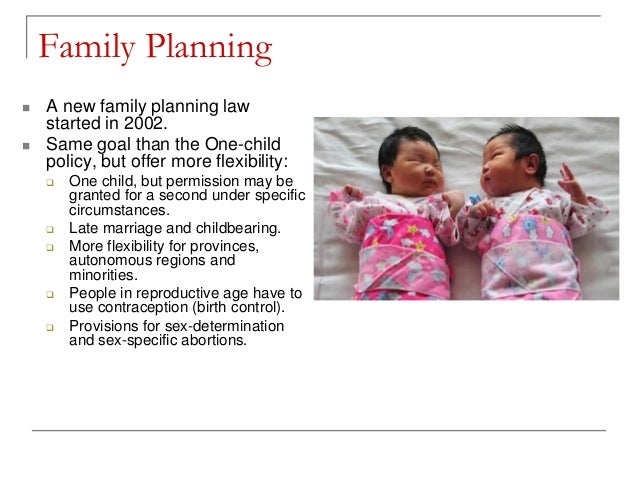 Family Planning

- A new family planning law started in 2002.
- Same goal than the One-child policy, but offer more flexibility:
  - One child, but permission may be granted for a second under specific circumstances.
  - Late marriage and childbearing.
  - More flexibility for provinces, autonomous regions and minorities.
  - People in reproductive age have to use contraception (birth control).
  - Provisions for sex-determination and sex-specific abortions.